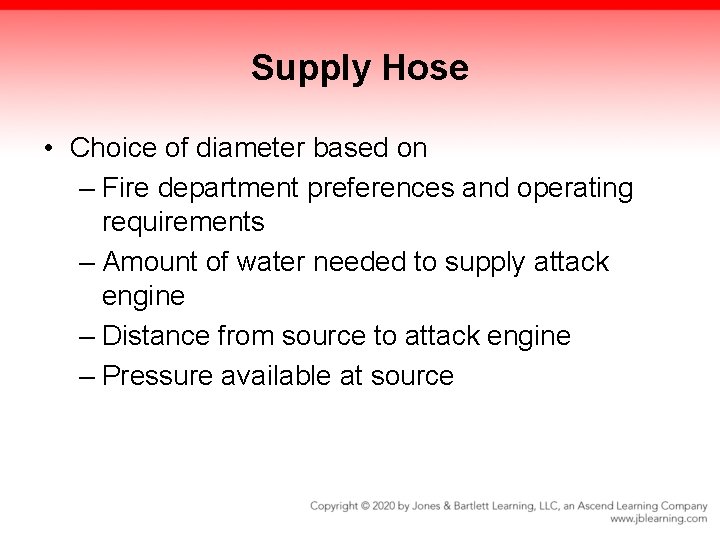 Supply Hose

• Choice of diameter based on
– Fire department preferences and operating requirements
– Amount of water needed to supply attack engine
– Distance from source to attack engine
– Pressure available at source

Copyright © 2020 by Jones & Bartlett Learning, LLC, an Ascend Learning Company
www.jblearning.com